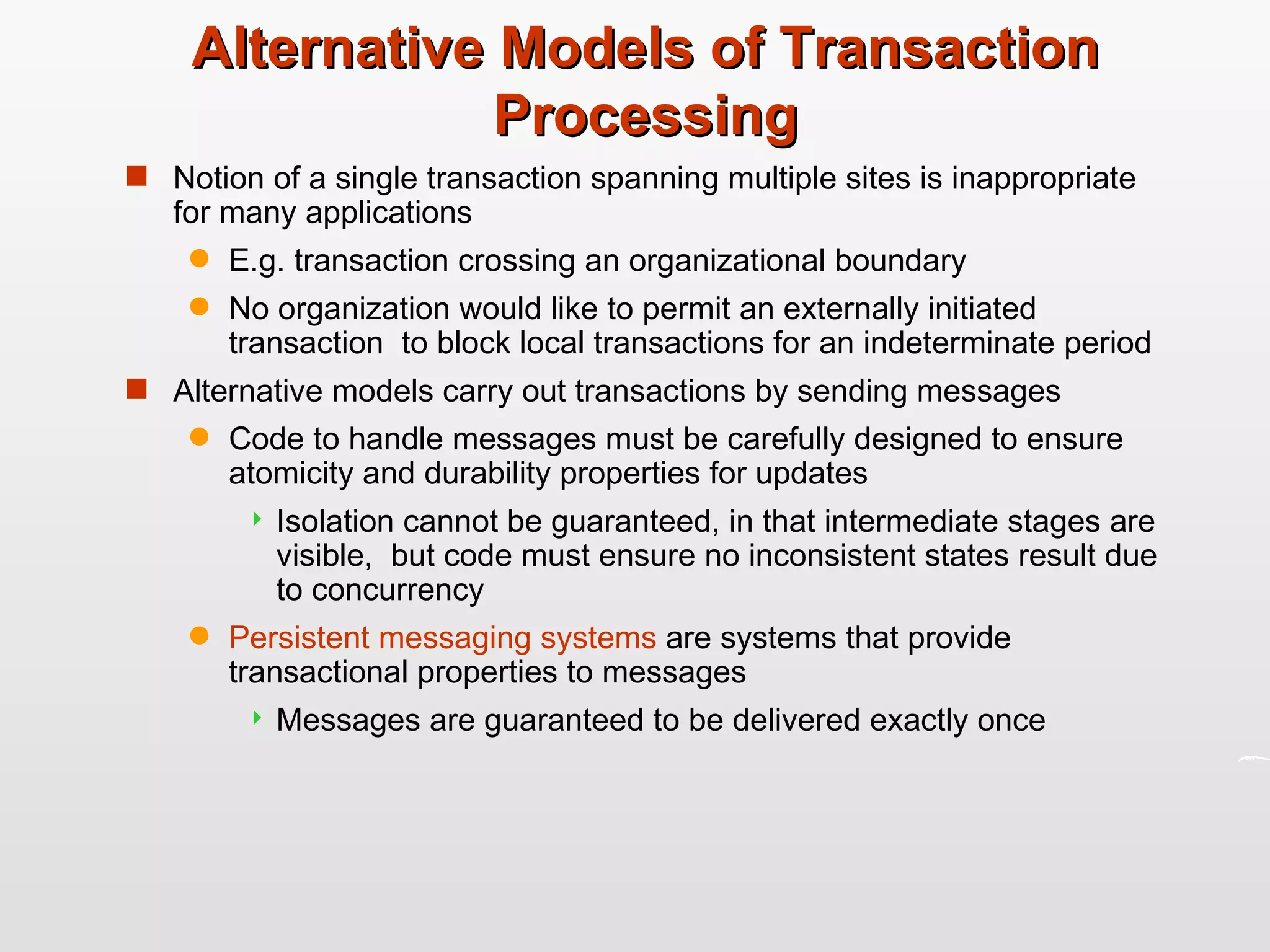 Alternative Models of Transaction Processing

Notion of a single transaction spanning multiple sites is inappropriate for many applications

E.g. transaction crossing an organizational boundary

No organization would like to permit an externally initiated transaction to block local transactions for an indeterminate period

Alternative models carry out transactions by sending messages

Code to handle messages must be carefully designed to ensure atomicity and durability properties for updates

Isolation cannot be guaranteed, in that intermediate stages are visible, but code must ensure no inconsistent states result due to concurrency

Persistent messaging systems are systems that provide transactional properties to messages

Messages are guaranteed to be delivered exactly once